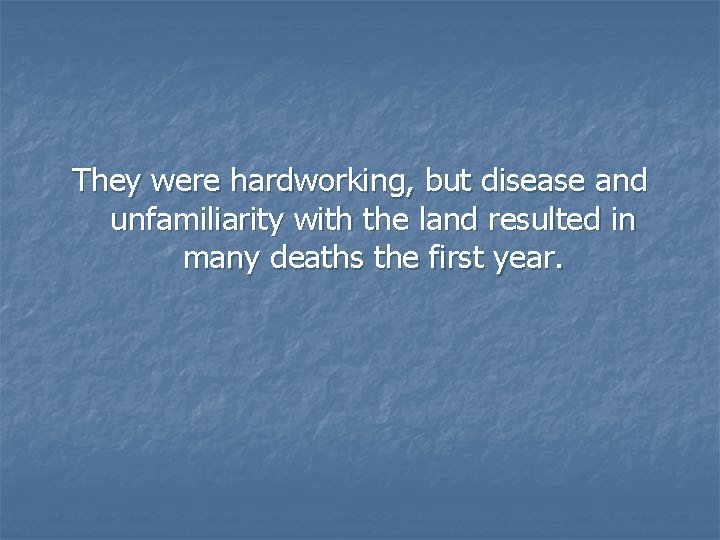 They were hardworking, but disease and unfamiliarity with the land resulted in many deaths the first year.